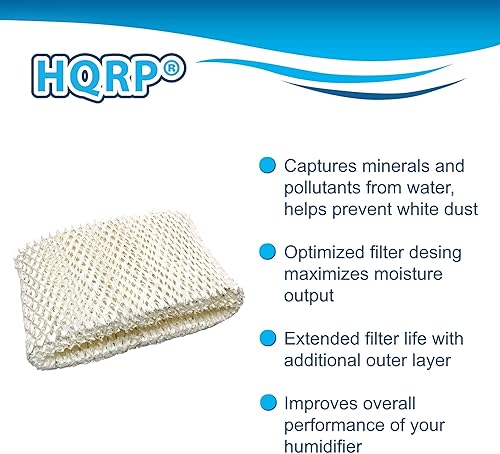 HQRP®

Captures minerals and pollutants from water, helps prevent white dust

Optimized filter desing maximizes moisture output

Extended filter life with additional outer layer

Improves overall performance of your humidifier